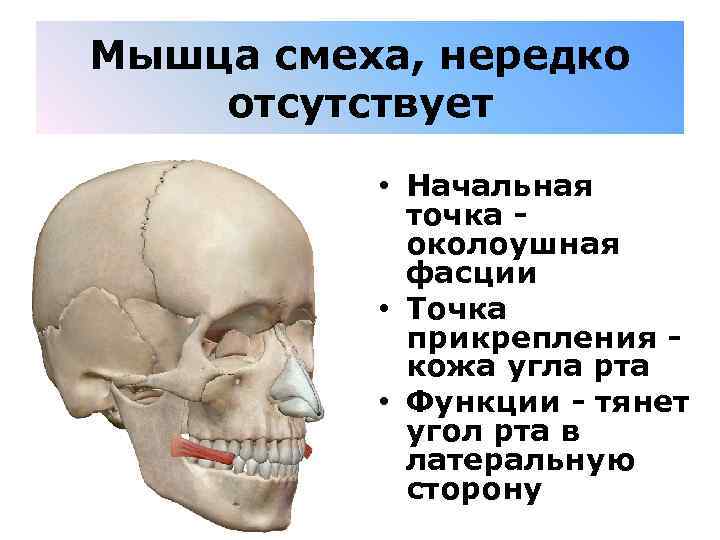 Мышца смеха, нередко отсутствует

• Начальная точка - околоушная фасции
• Точка прикрепления - кожа угла рта
• Функции - тянет угол рта в латеральную сторону